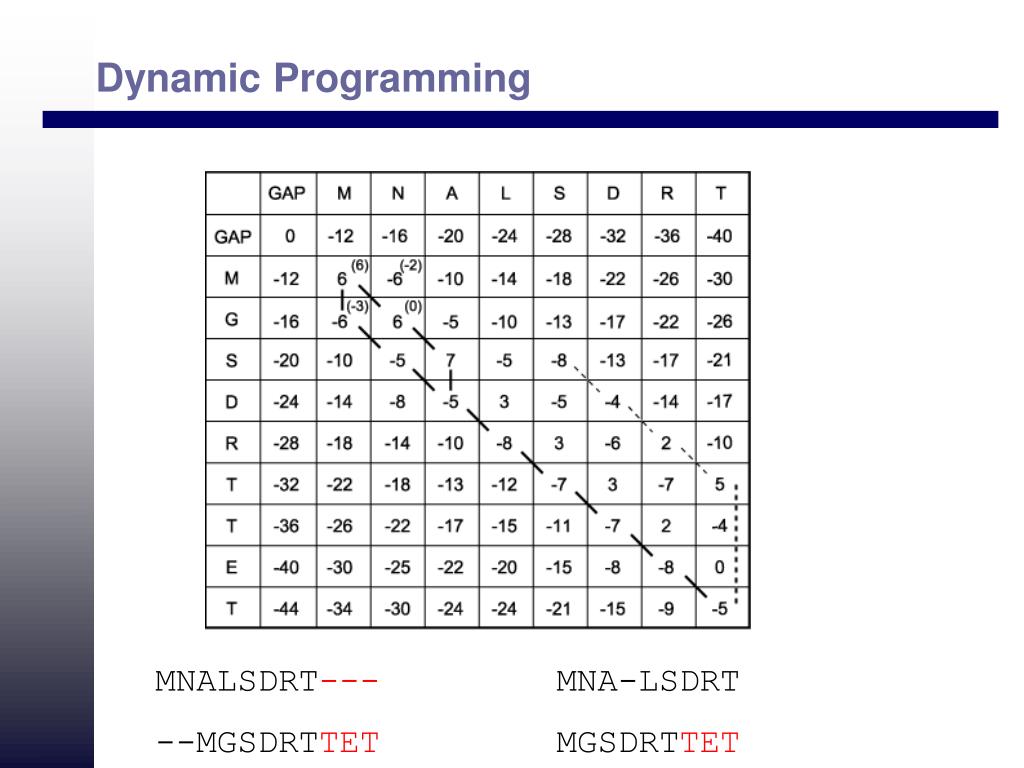 Dynamic Programming

| | GAP | M | N | A | L | S | D | R | T |
|---|---|---|---|---|---|---|---|---|---|
| GAP | 0 | -12 | -16 | -20 | -24 | -28 | -32 | -36 | -40 |
| M | -12 | 6 (6) | -6 (-2) | -10 | -14 | -18 | -22 | -26 | -30 |
| G | -16 | -6 (-3) | 6 (0) | -5 | -10 | -13 | -17 | -22 | -26 |
| S | -20 | -10 | -5 | 7 | -5 | -8 | -13 | -17 | -21 |
| D | -24 | -14 | -8 | -5 | 3 | -5 | -4 | -14 | -17 |
| R | -28 | -18 | -14 | -10 | -8 | 3 | -6 | 2 | -10 |
| T | -32 | -22 | -18 | -13 | -12 | -7 | 3 | -7 | 5 |
| T | -36 | -26 | -22 | -17 | -15 | -11 | -7 | 2 | -4 |
| E | -40 | -30 | -25 | -22 | -20 | -15 | -8 | -8 | 0 |
| T | -44 | -34 | -30 | -24 | -24 | -21 | -15 | -9 | -5 |

MNALSDRT---
--MGSDRTTET

MNA-LSDRT
MGSDRTTET